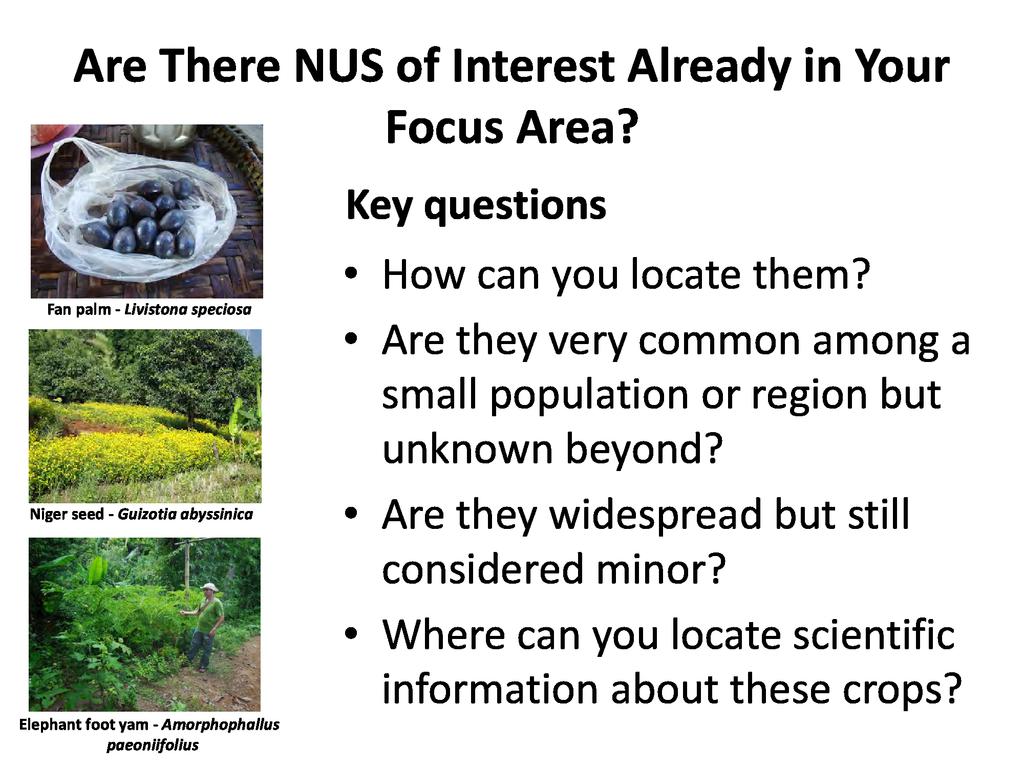 Are There NUS of Interest Already in Your Focus Area?

Fan palm - Livistona speciosa

Niger seed - Guizotia abyssinica

Elephant foot yam - Amorphophallus paeoniifolius

Key questions

• How can you locate them?
• Are they very common among a small population or region but unknown beyond?
• Are they widespread but still considered minor?
• Where can you locate scientific information about these crops?